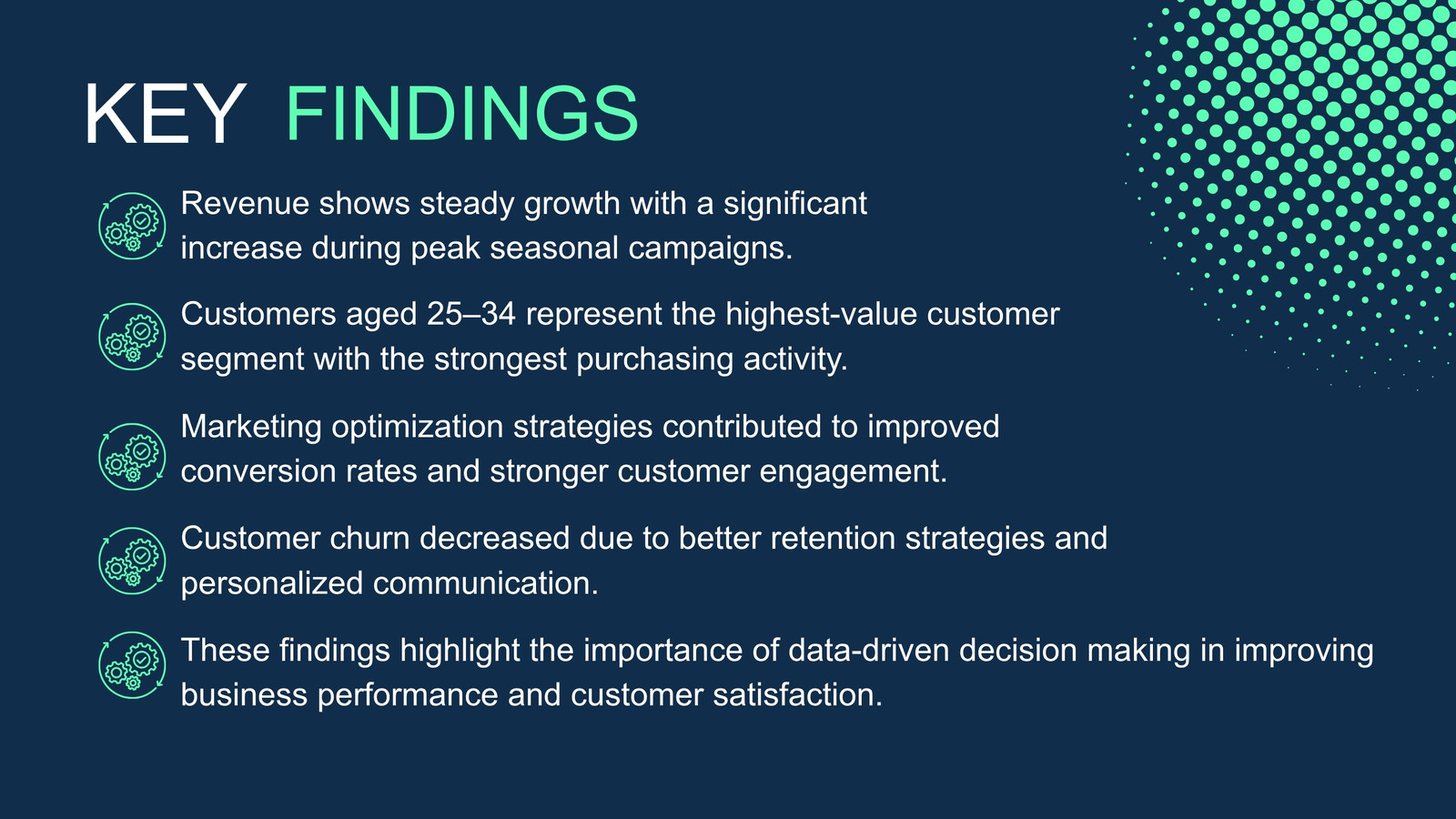 KEY FINDINGS

Revenue shows steady growth with a significant increase during peak seasonal campaigns.

Customers aged 25–34 represent the highest-value customer segment with the strongest purchasing activity.

Marketing optimization strategies contributed to improved conversion rates and stronger customer engagement.

Customer churn decreased due to better retention strategies and personalized communication.

These findings highlight the importance of data-driven decision making in improving business performance and customer satisfaction.